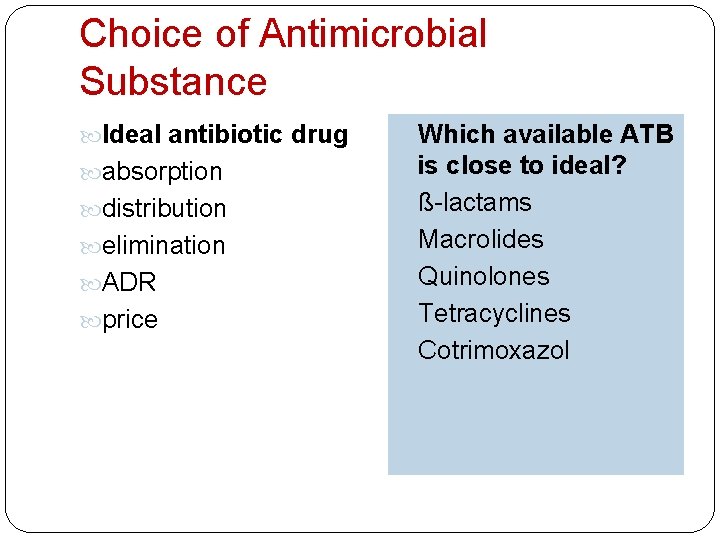 Choice of Antimicrobial Substance

Ideal antibiotic drug
absorption
distribution
elimination
ADR
price

Which available ATB is close to ideal?
ß-lactams
Macrolides
Quinolones
Tetracyclines
Cotrimoxazol